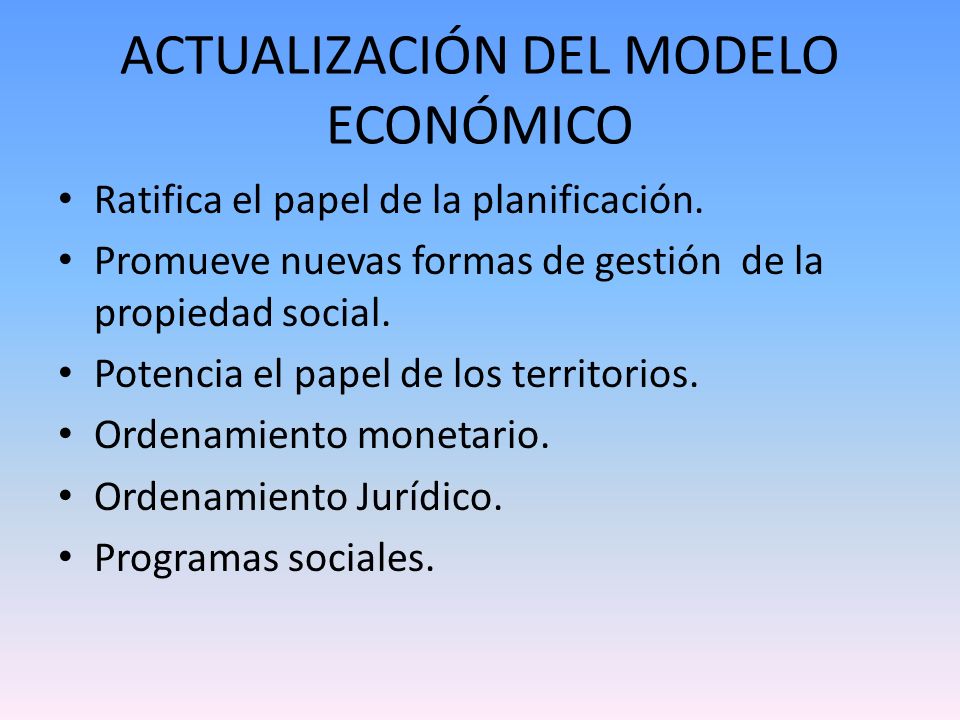 ACTUALIZACIÓN DEL MODELO ECONÓMICO

• Ratifica el papel de la planificación.
• Promueve nuevas formas de gestión de la propiedad social.
• Potencia el papel de los territorios.
• Ordenamiento monetario.
• Ordenamiento Jurídico.
• Programas sociales.